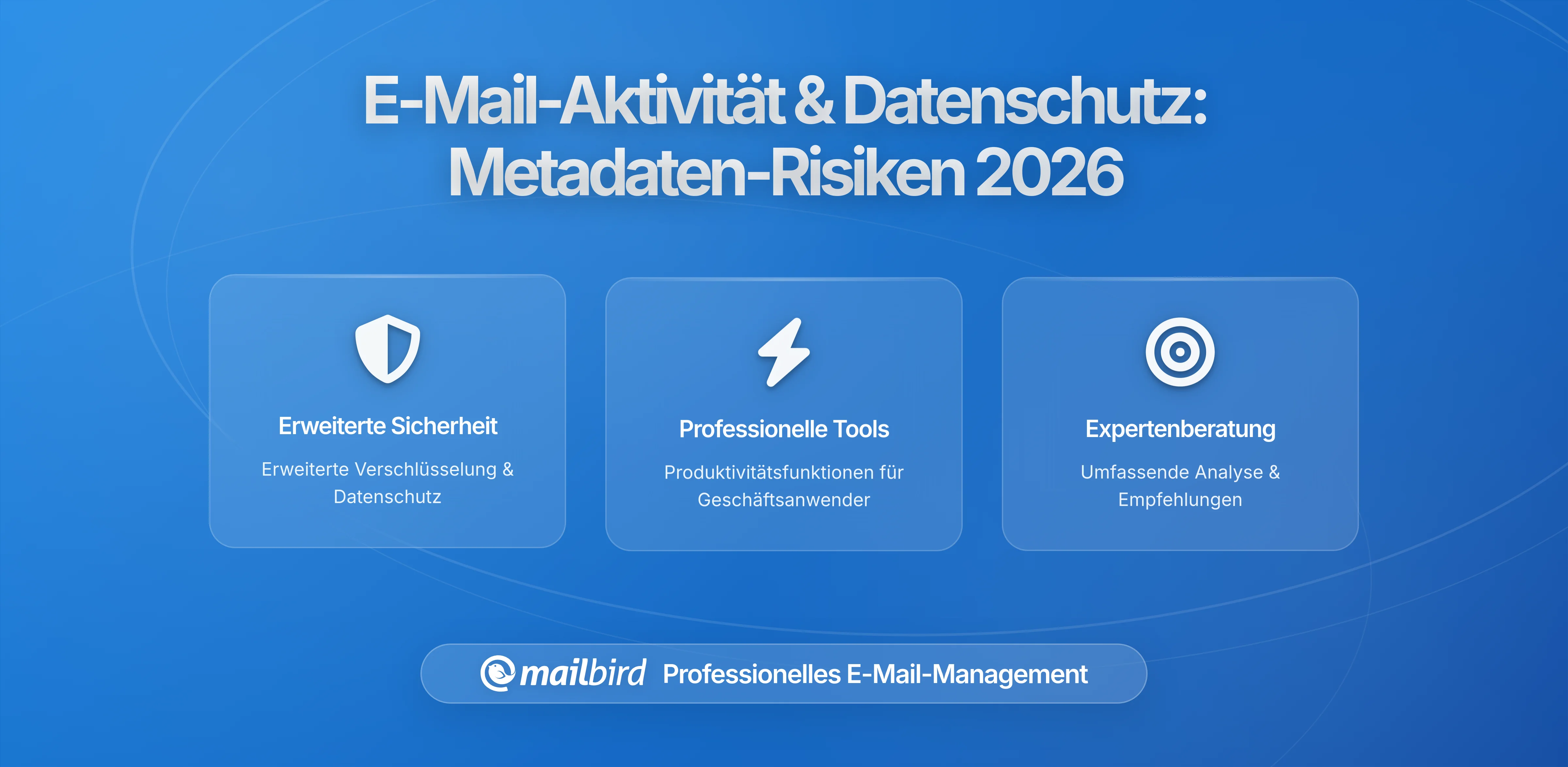 E-Mail-Aktivität & Datenschutz: Metadaten-Risiken 2026

Erweiterte Sicherheit

Erweiterte Verschlüsselung & Datenschutz

Professionelle Tools

Produktivitätsfunktionen für Geschäftsanwender

Expertenberatung

Umfassende Analyse & Empfehlungen

mailbird Professionelles E-Mail-Management